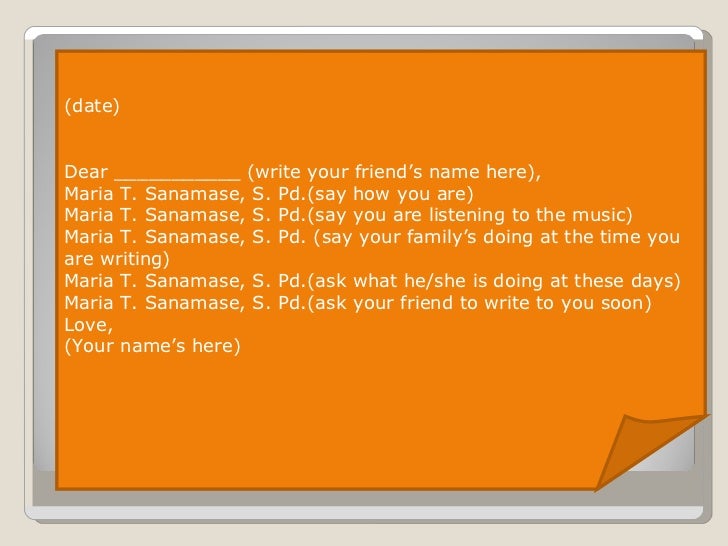 (date)

Dear ___________ (write your friend’s name here),
Maria T. Sanamase, S. Pd.(say how you are)
Maria T. Sanamase, S. Pd.(say you are listening to the music)
Maria T. Sanamase, S. Pd. (say your family’s doing at the time you are writing)
Maria T. Sanamase, S. Pd.(ask what he/she is doing at these days)
Maria T. Sanamase, S. Pd.(ask your friend to write to you soon)
Love,
(Your name’s here)